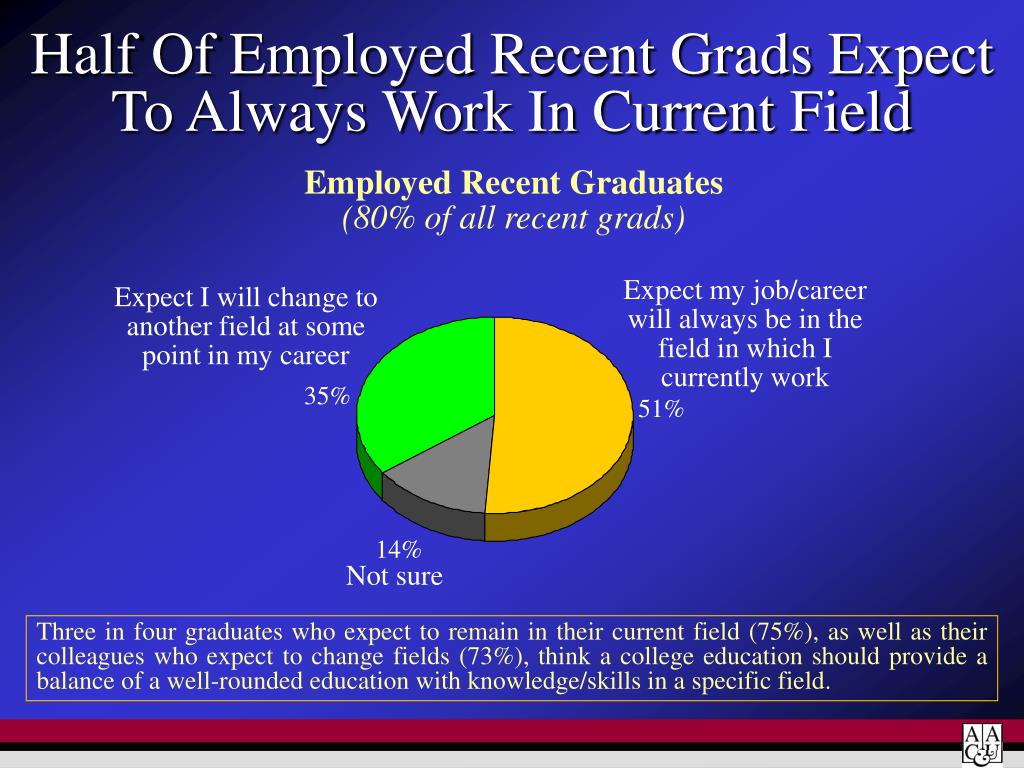 Half Of Employed Recent Grads Expect To Always Work In Current Field

Employed Recent Graduates
(80% of all recent grads)

Expect I will change to another field at some point in my career
35%

Expect my job/career will always be in the field in which I currently work
51%

14%
Not sure

Three in four graduates who expect to remain in their current field (75%), as well as their colleagues who expect to change fields (73%), think a college education should provide a balance of a well-rounded education with knowledge/skills in a specific field.

AAC&U